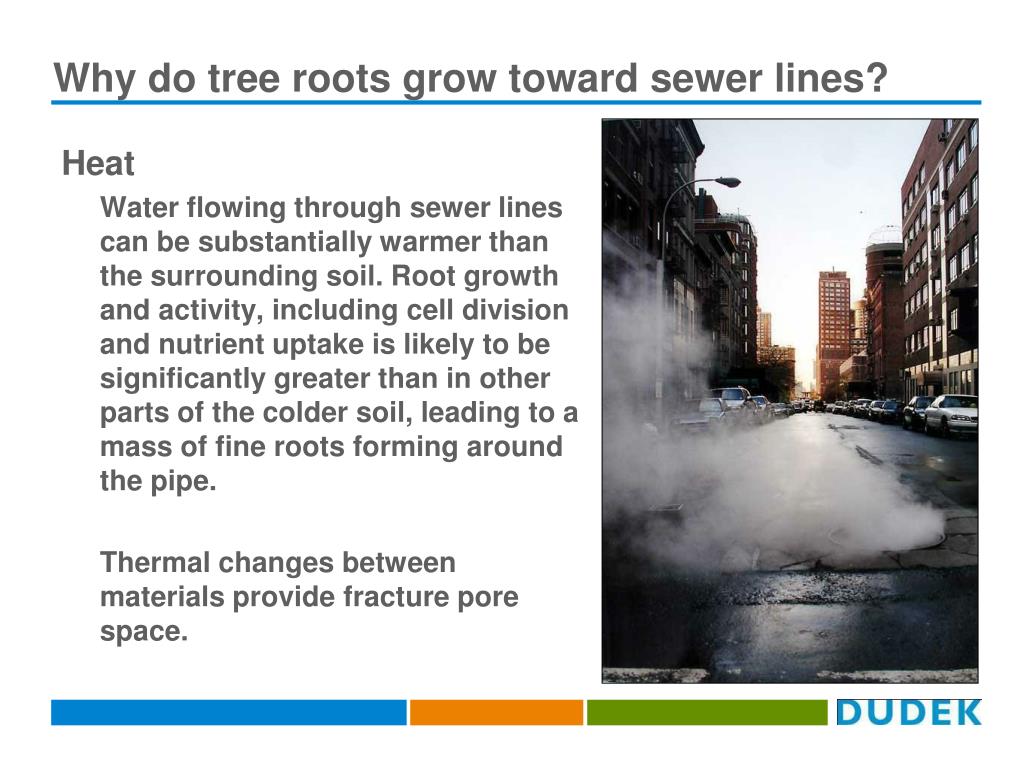 Why do tree roots grow toward sewer lines?

Heat

Water flowing through sewer lines can be substantially warmer than the surrounding soil. Root growth and activity, including cell division and nutrient uptake is likely to be significantly greater than in other parts of the colder soil, leading to a mass of fine roots forming around the pipe.

Thermal changes between materials provide fracture pore space.

DUDEK